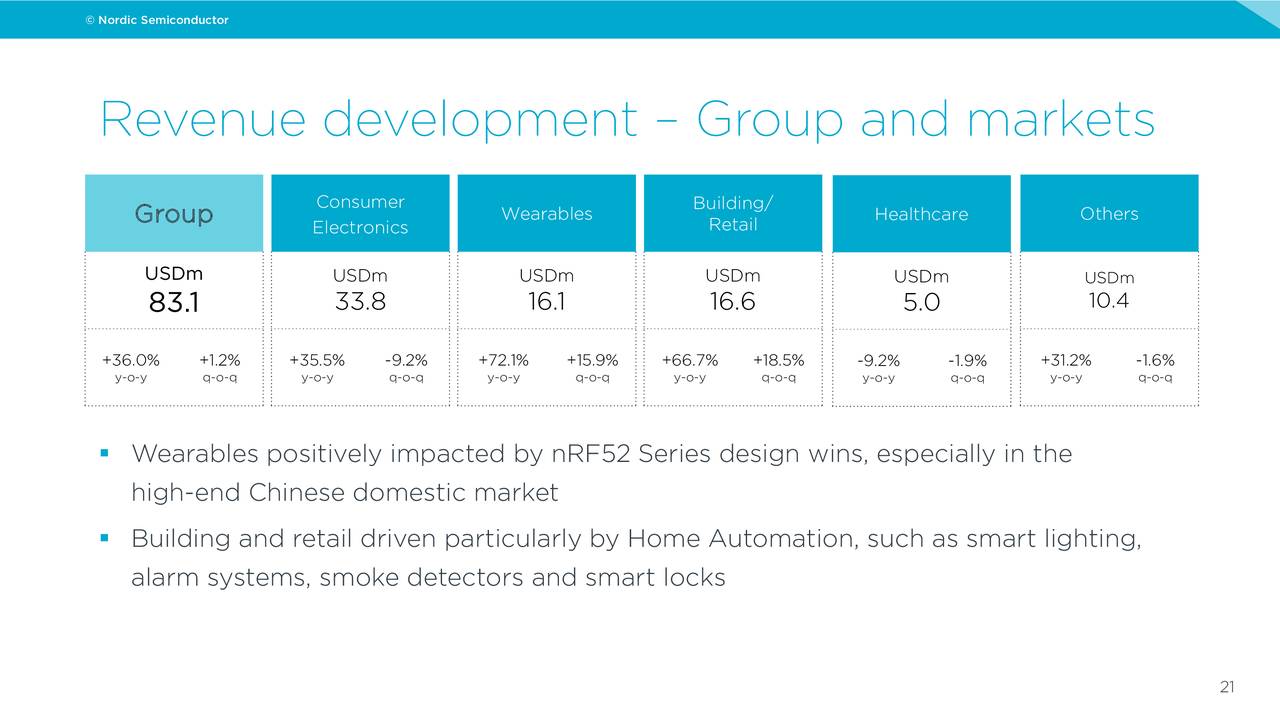 © Nordic Semiconductor

Revenue development – Group and markets

| Group | Consumer Electronics | Wearables | Building/ Retail | Healthcare | Others |
|---|---|---|---|---|---|
| USDm 83.1 | USDm 33.8 | USDm 16.1 | USDm 16.6 | USDm 5.0 | USDm 10.4 |
| +36.0% y-o-y +1.2% q-o-q | +35.5% y-o-y -9.2% q-o-q | +72.1% y-o-y +15.9% q-o-q | +66.7% y-o-y +18.5% q-o-q | -9.2% y-o-y -1.9% q-o-q | +31.2% y-o-y -1.6% q-o-q |

▪ Wearables positively impacted by nRF52 Series design wins, especially in the high-end Chinese domestic market

▪ Building and retail driven particularly by Home Automation, such as smart lighting, alarm systems, smoke detectors and smart locks

21